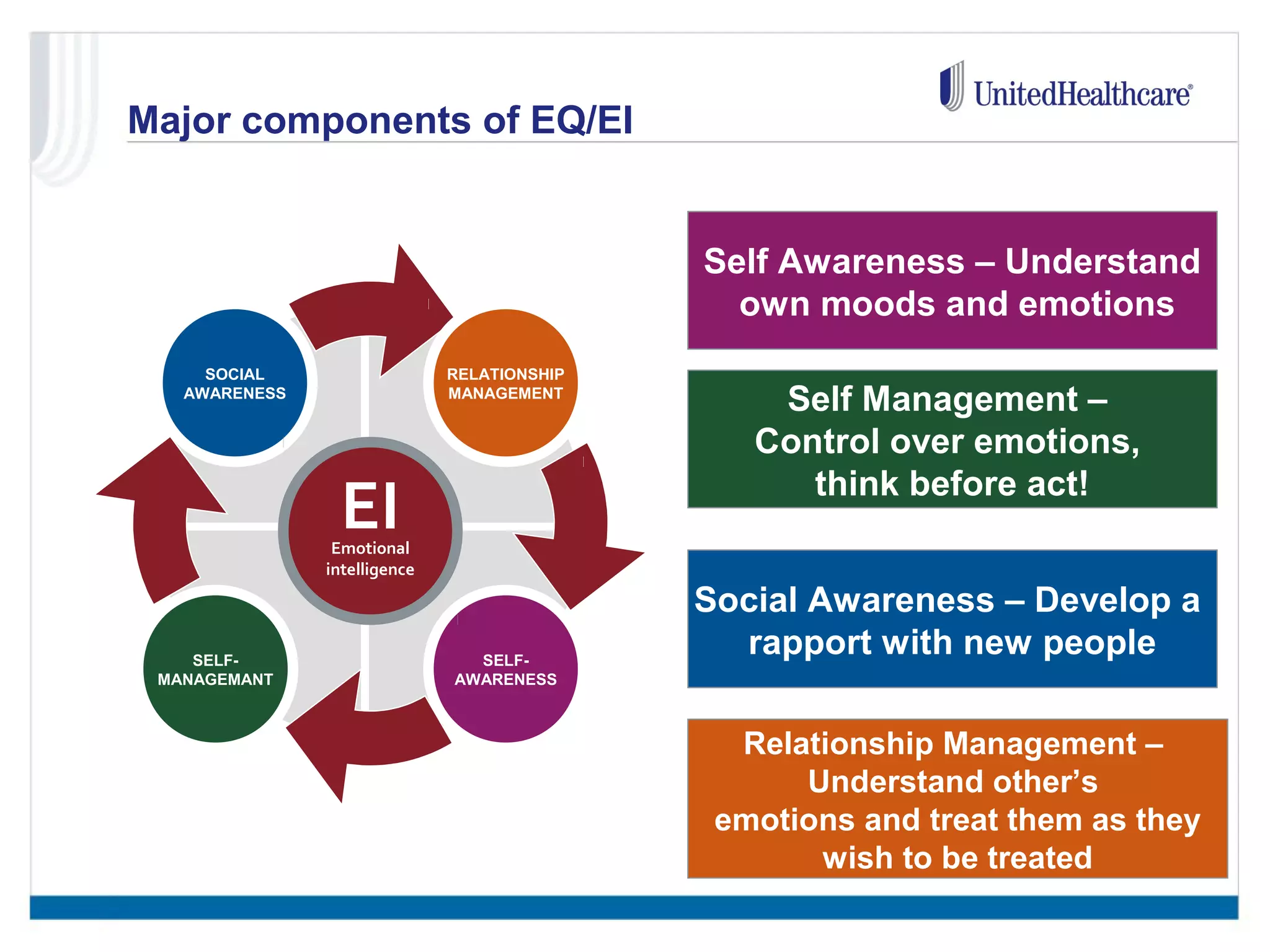 UnitedHealthcare®

Major components of EQ/EI

SOCIAL AWARENESS

RELATIONSHIP MANAGEMENT

EI
Emotional intelligence

SELF-MANAGEMANT

SELF-AWARENESS

Self Awareness – Understand own moods and emotions

Self Management – Control over emotions, think before act!

Social Awareness – Develop a rapport with new people

Relationship Management – Understand other's emotions and treat them as they wish to be treated